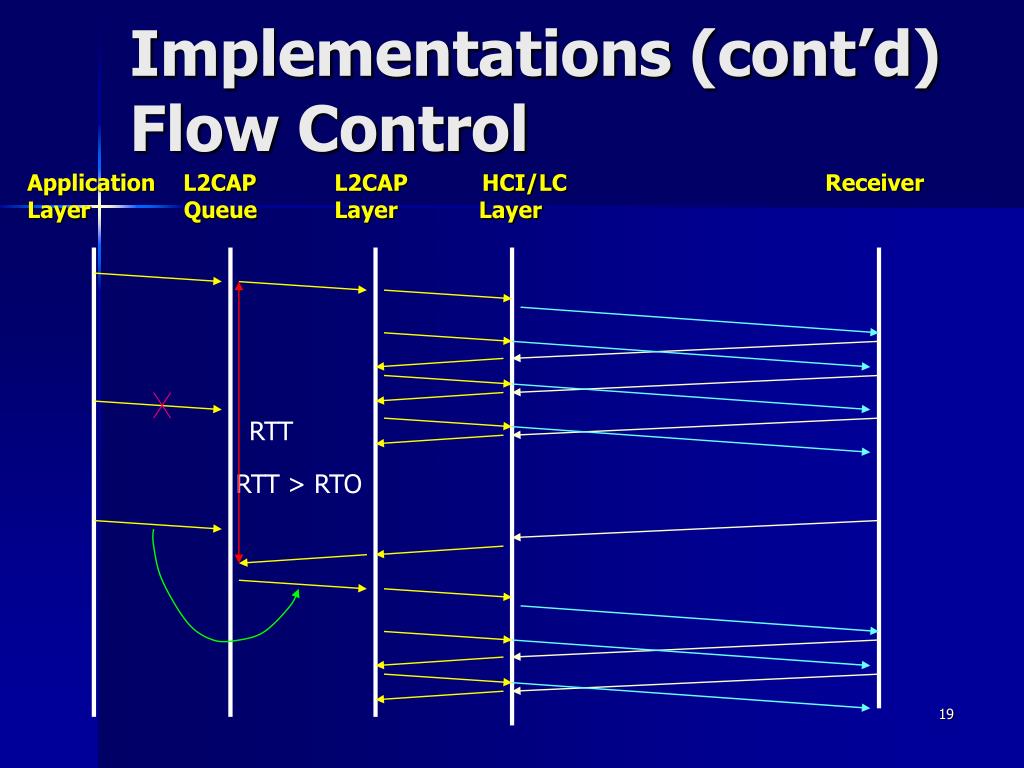 Implementations (cont'd)
Flow Control

Application Layer

L2CAP Queue

L2CAP Layer

HCI/LC Layer

Receiver

RTT

RTT > RTO

19